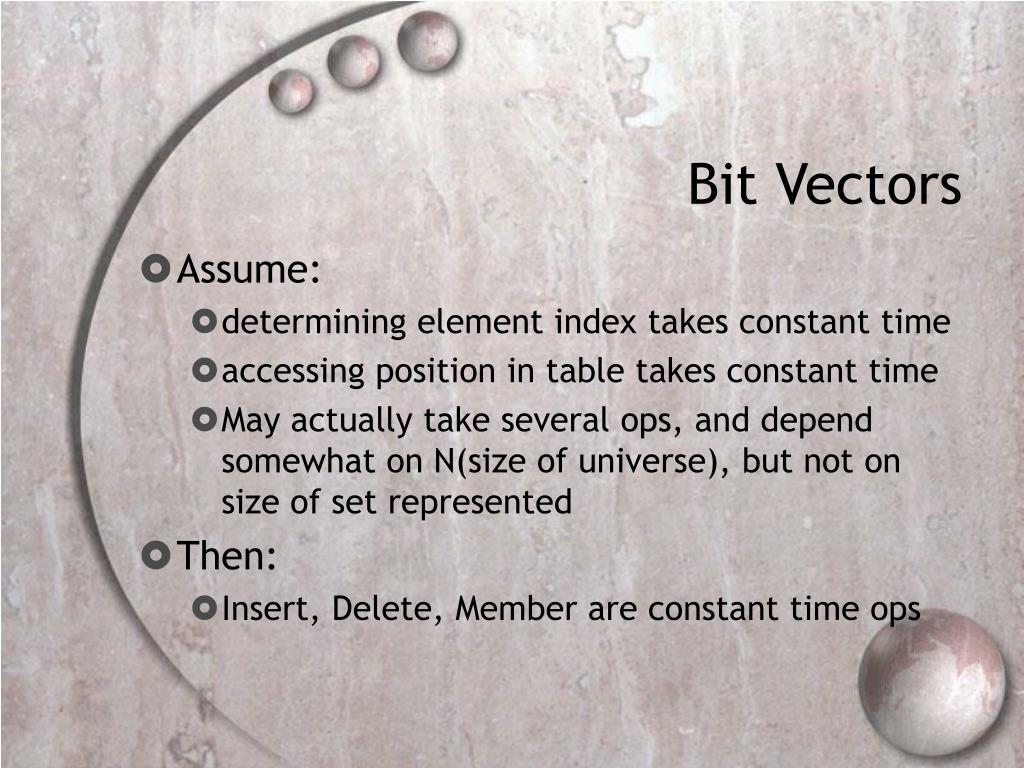 Bit Vectors

Assume:

determining element index takes constant time

accessing position in table takes constant time

May actually take several ops, and depend somewhat on N(size of universe), but not on size of set represented

Then:

Insert, Delete, Member are constant time ops